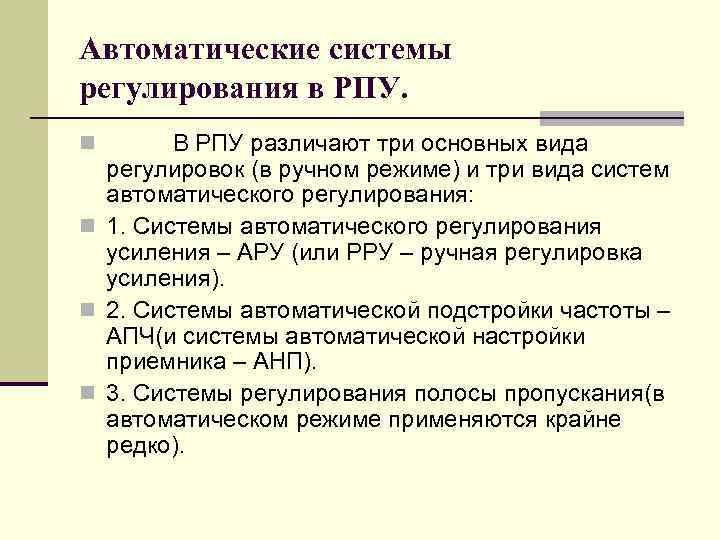 Автоматические системы регулирования в РПУ.

В РПУ различают три основных вида регулировок (в ручном режиме) и три вида систем автоматического регулирования:

1. Системы автоматического регулирования усиления – АРУ (или РРУ – ручная регулировка усиления).

2. Системы автоматической подстройки частоты – АПЧ(и системы автоматической настройки приемника – АНП).

3. Системы регулирования полосы пропускания(в автоматическом режиме применяются крайне редко).